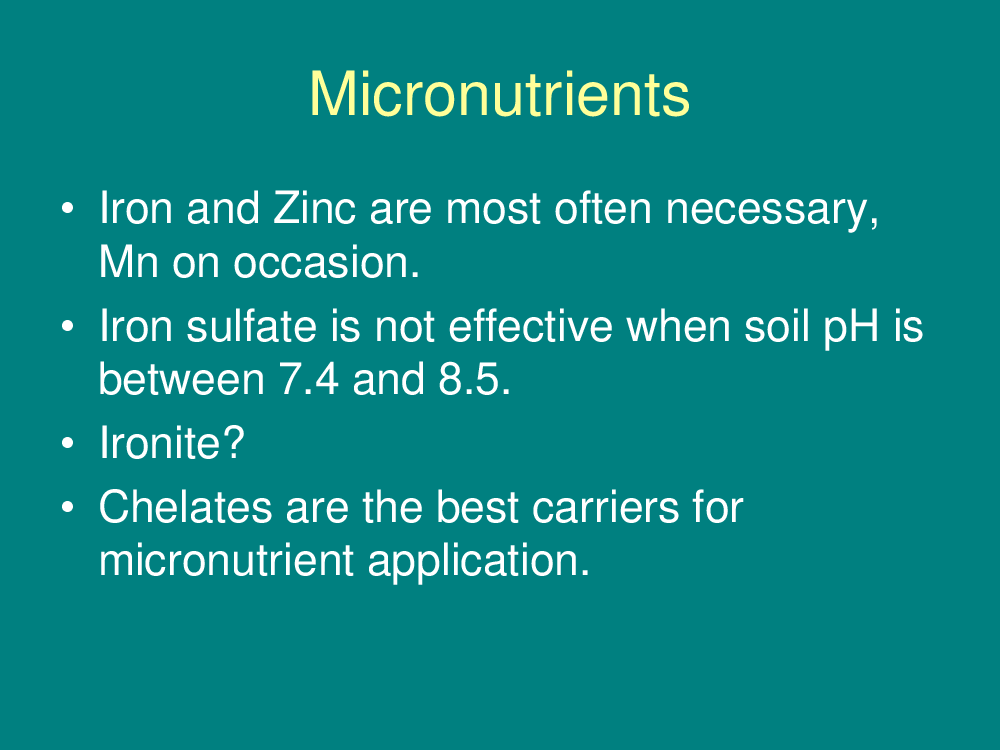 Micronutrients

• Iron and Zinc are most often necessary, Mn on occasion.
• Iron sulfate is not effective when soil pH is between 7.4 and 8.5.
• Ironite?
• Chelates are the best carriers for micronutrient application.